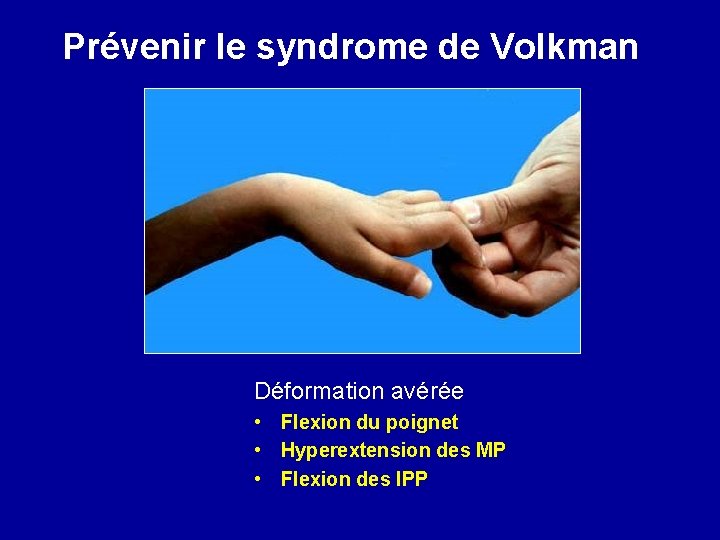 Prévenir le syndrome de Volkman

Déformation avérée
• Flexion du poignet
• Hyperextension des MP
• Flexion des IPP